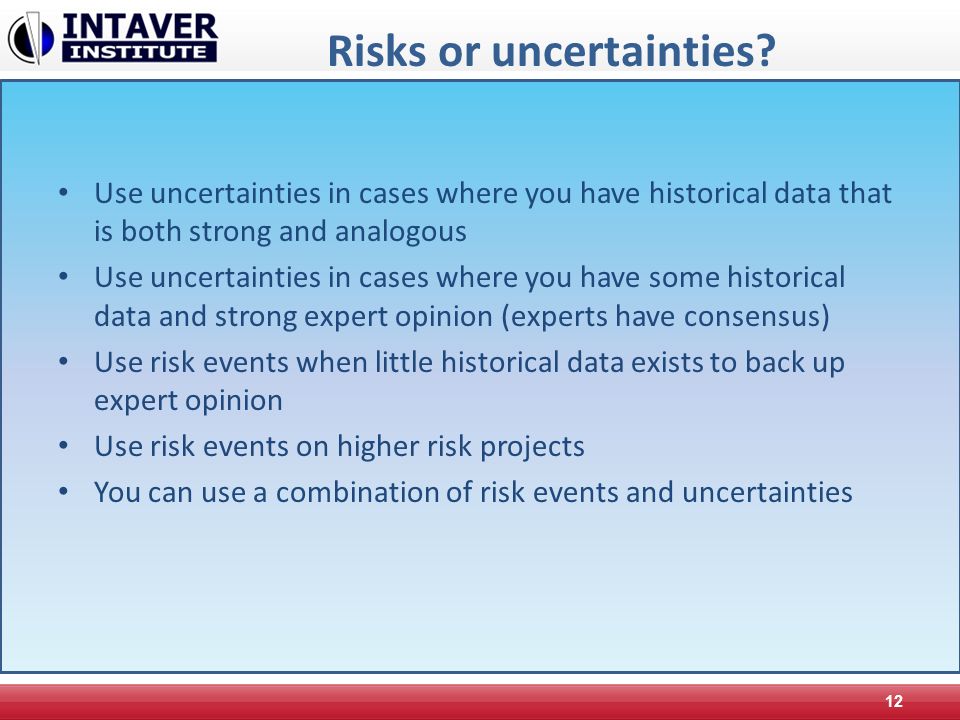 INTAVER INSTITUTE

Risks or uncertainties?

• Use uncertainties in cases where you have historical data that is both strong and analogous
• Use uncertainties in cases where you have some historical data and strong expert opinion (experts have consensus)
• Use risk events when little historical data exists to back up expert opinion
• Use risk events on higher risk projects
• You can use a combination of risk events and uncertainties

12